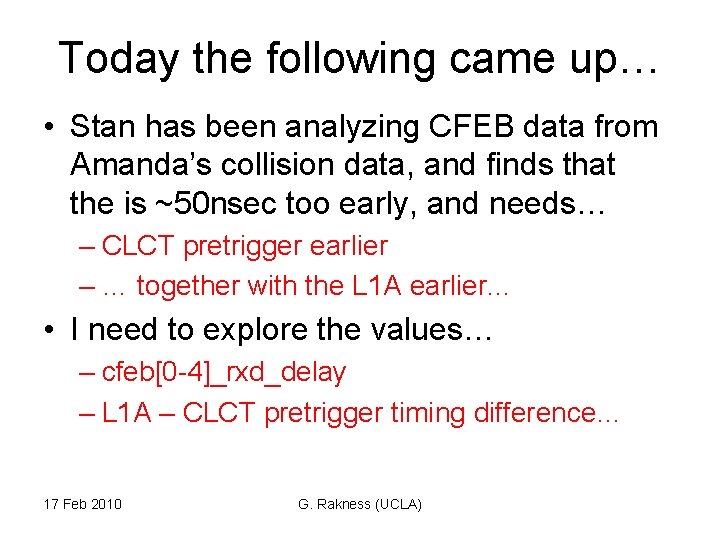 Today the following came up…

• Stan has been analyzing CFEB data from Amanda's collision data, and finds that the is ~50nsec too early, and needs…
– CLCT pretrigger earlier
– … together with the L1A earlier…

• I need to explore the values…
– cfeb[0-4]_rxd_delay
– L1A – CLCT pretrigger timing difference…

17 Feb 2010

G. Rakness (UCLA)